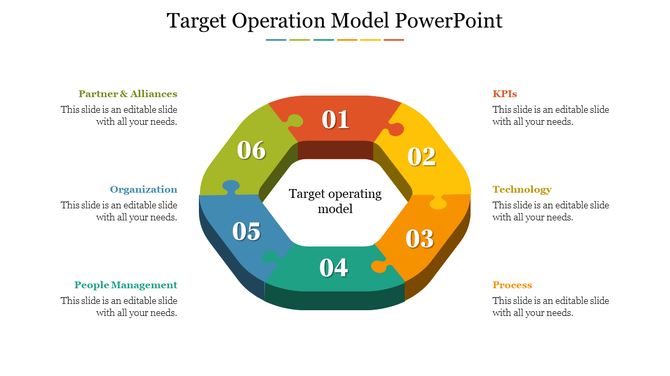 Target Operation Model PowerPoint

Partner & Alliances
This slide is an editable slide with all your needs.

Organization
This slide is an editable slide with all your needs.

People Management
This slide is an editable slide with all your needs.

01

02

03

04

05

06

Target operating model

KPIs
This slide is an editable slide with all your needs.

Technology
This slide is an editable slide with all your needs.

Process
This slide is an editable slide with all your needs.